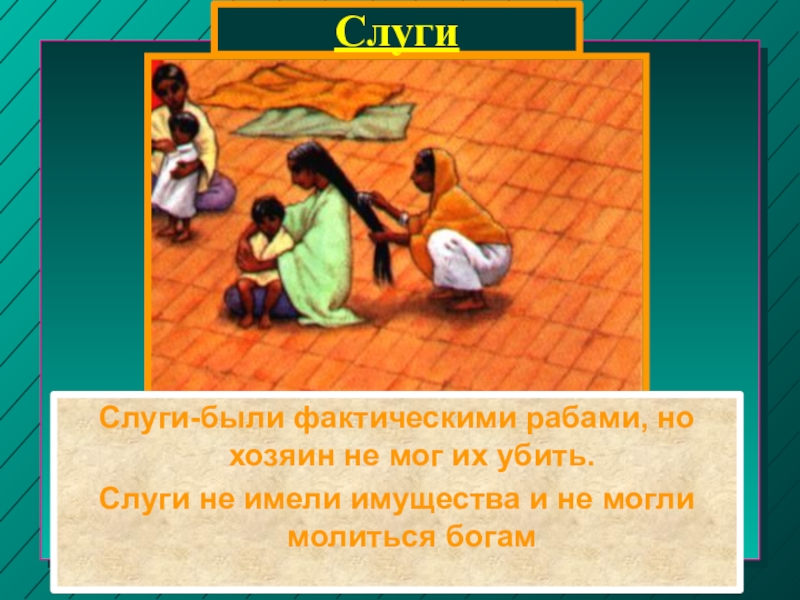 Слуги

Слуги-были фактическими рабами, но хозяин не мог их убить.

Слуги не имели имущества и не могли молиться богам